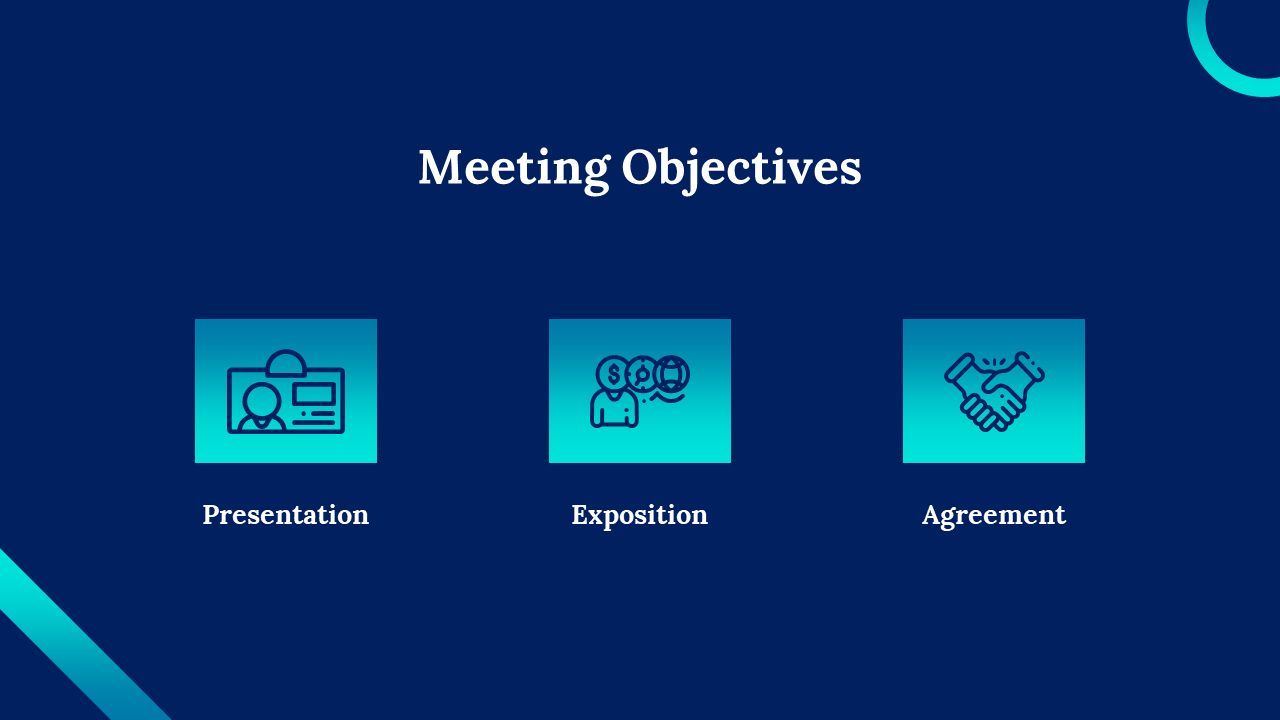 Meeting Objectives

Presentation

Exposition

Agreement